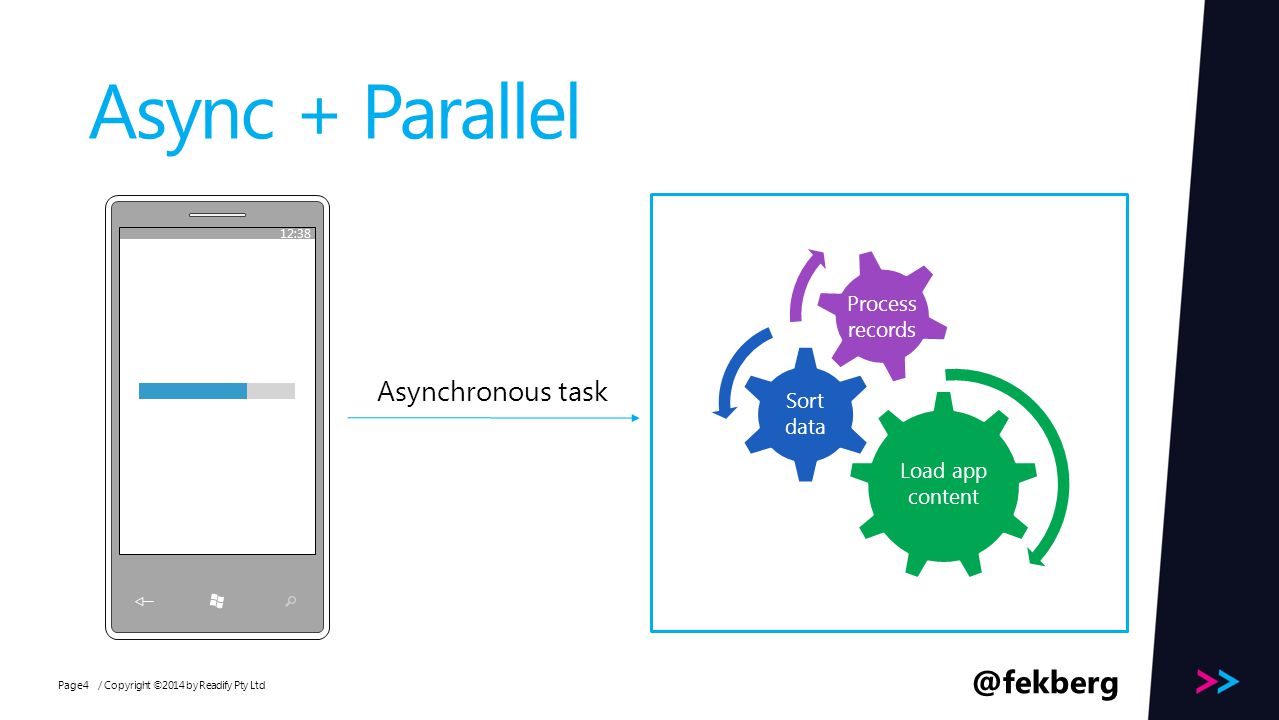 Async + Parallel

12:38

Asynchronous task

Process records

Sort data

Load app content

Page4 / Copyright ©2014 by Readify Pty Ltd

@fekberg